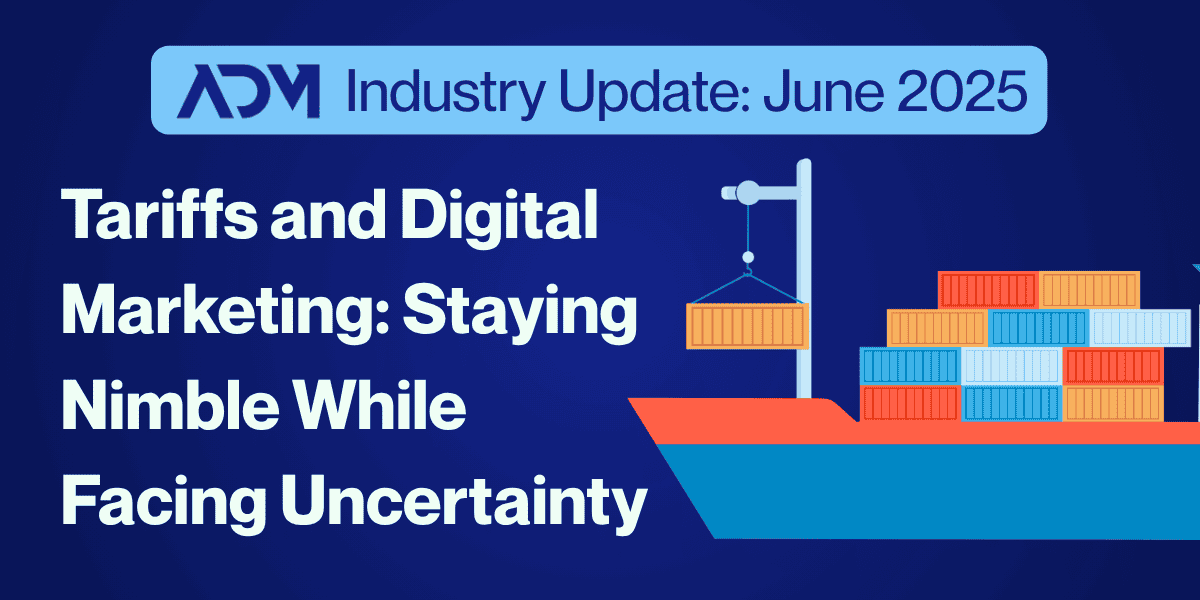 ADM Industry Update: June 2025

Tariffs and Digital Marketing: Staying Nimble While Facing Uncertainty